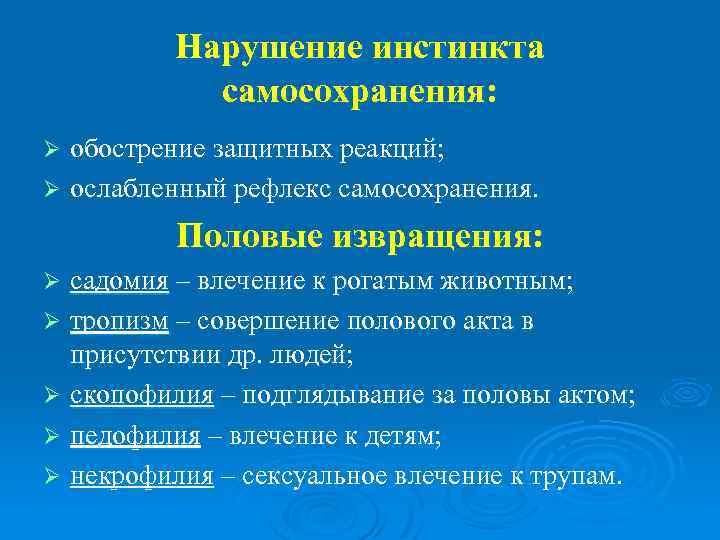 Нарушение инстинкта самосохранения:

➢ обострение защитных реакций;
➢ ослабленный рефлекс самосохранения.

Половые извращения:

➢ садомия – влечение к рогатым животным;
➢ тропизм – совершение полового акта в присутствии др. людей;
➢ скопофилия – подглядывание за половы актом;
➢ педофилия – влечение к детям;
➢ некрофилия – сексуальное влечение к трупам.